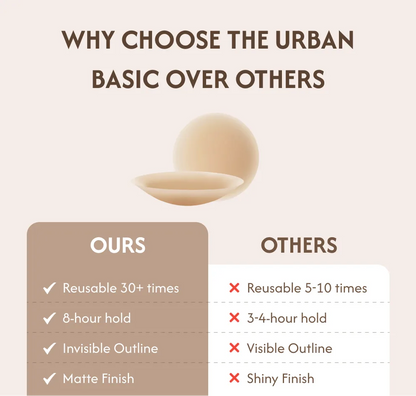 WHY CHOOSE THE URBAN BASIC OVER OTHERS

| OURS | OTHERS |
|---|---|
| ✓ Reusable 30+ times | ✗ Reusable 5-10 times |
| ✓ 8-hour hold | ✗ 3-4-hour hold |
| ✓ Invisible Outline | ✗ Visible Outline |
| ✓ Matte Finish | ✗ Shiny Finish |